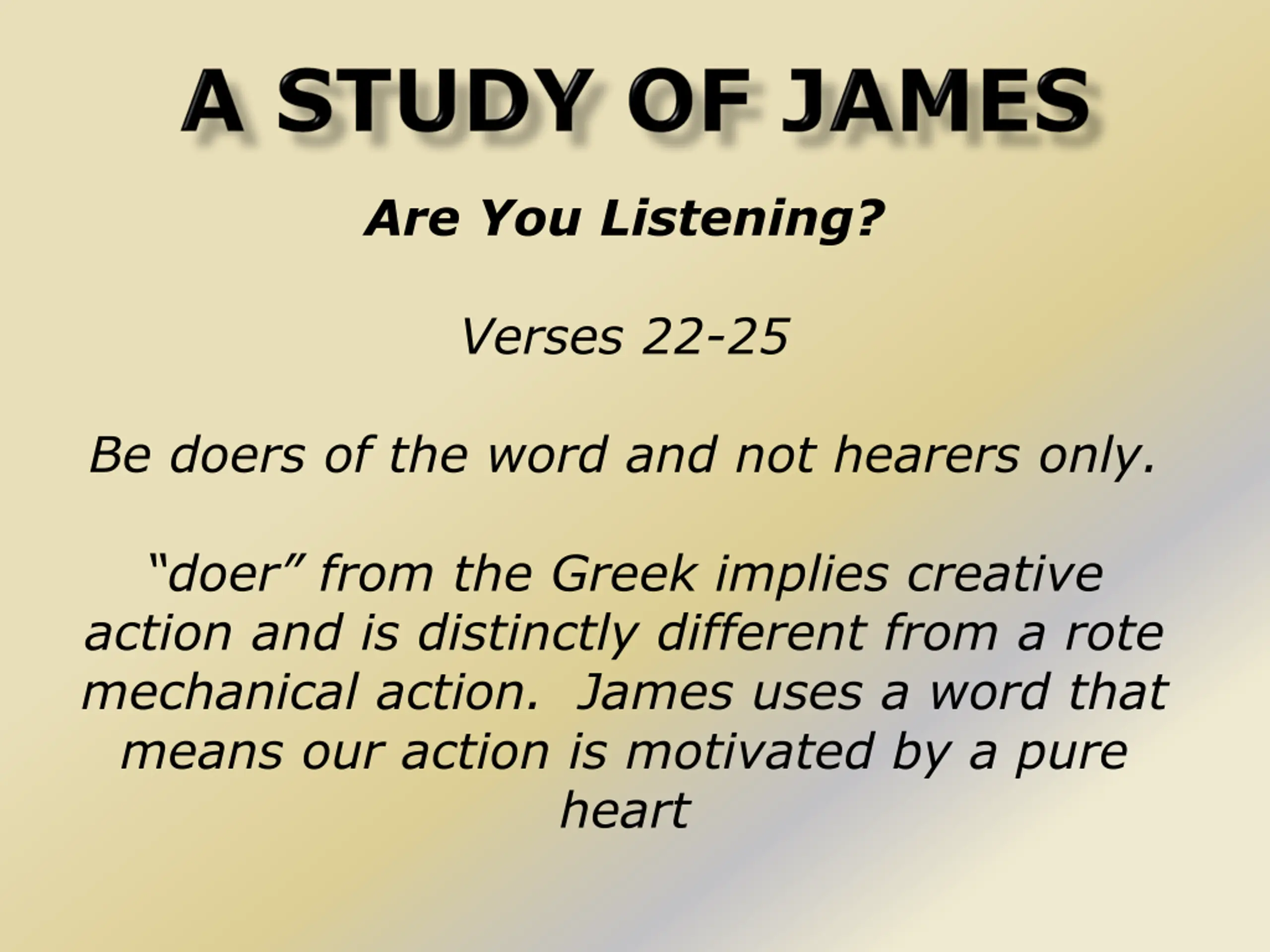 A STUDY OF JAMES

Are You Listening?

Verses 22-25

Be doers of the word and not hearers only.

“doer” from the Greek implies creative action and is distinctly different from a rote mechanical action. James uses a word that means our action is motivated by a pure heart